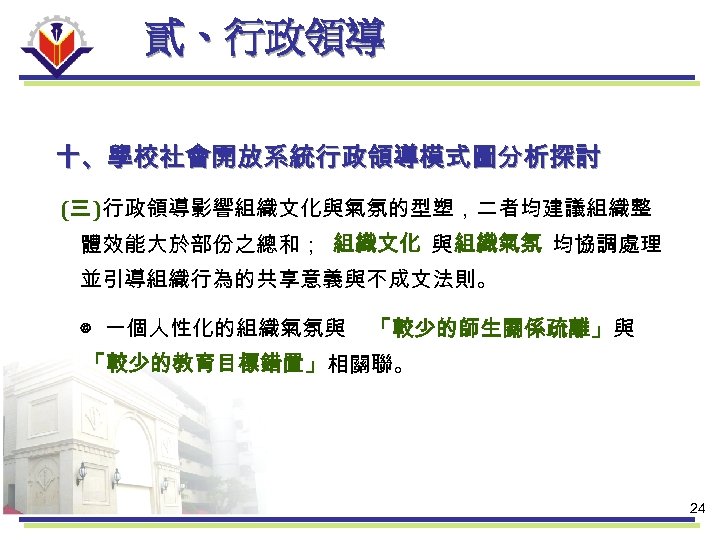 貳、行政領導

十、學校社會開放系統行政領導模式圖分析探討

(三)行政領導影響組織文化與氣氛的型塑，二者均建議組織整體效能大於部份之總和； 組織文化 與組織氣氛 均協調處理並引導組織行為的共享意義與不成文法則。

一個人性化的組織氣氛與 「較少的師生關係疏離」與「較少的教育目標錯置」相關聯。

24